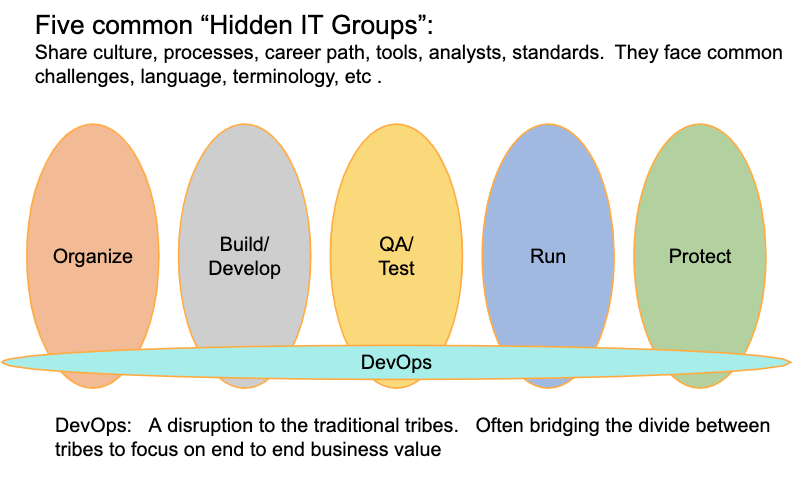 Five common “Hidden IT Groups”:
Share culture, processes, career path, tools, analysts, standards. They face common challenges, language, terminology, etc .

Organize

Build/
Develop

QA/
Test

Run

Protect

DevOps

DevOps: A disruption to the traditional tribes. Often bridging the divide between tribes to focus on end to end business value